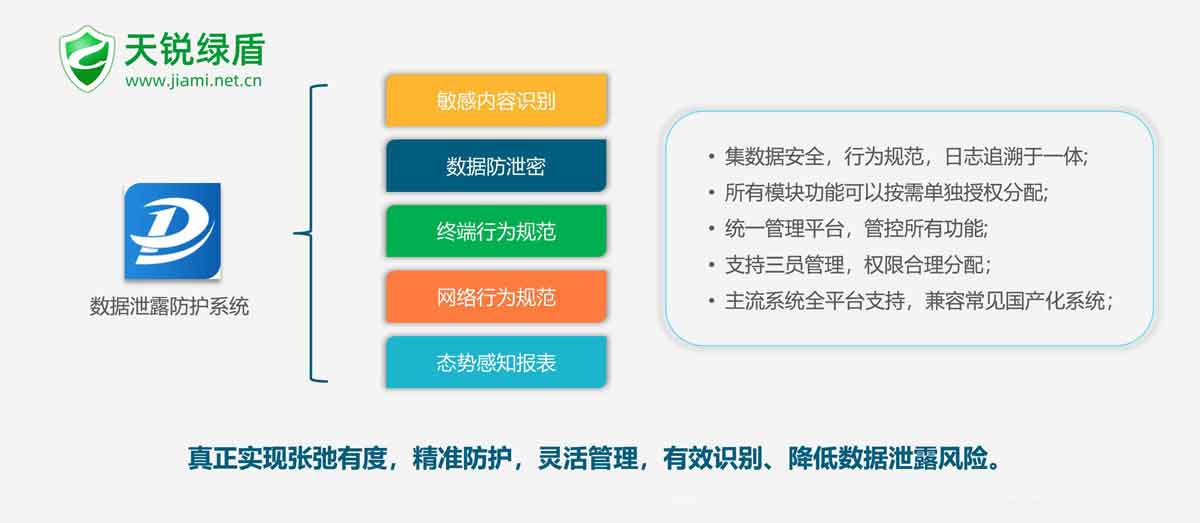 天锐绿盾
www.jiami.net.cn

数据泄露防护系统

敏感内容识别

数据防泄密

终端行为规范

网络行为规范

态势感知报表

• 集数据安全，行为规范，日志追溯于一体;
• 所有模块功能可以按需单独授权分配;
• 统一管理平台，管控所有功能;
• 支持三员管理，权限合理分配;
• 主流系统全平台支持，兼容常见国产化系统；

真正实现张弛有度，精准防护，灵活管理，有效识别、降低数据泄露风险。